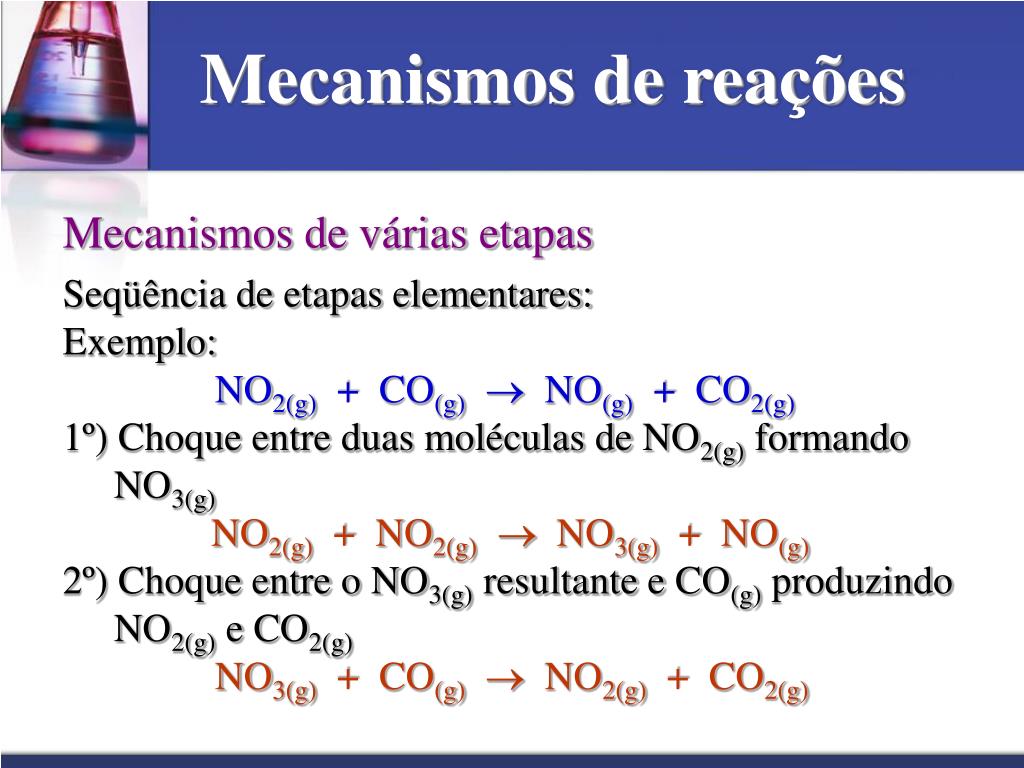 Mecanismos de reações

Mecanismos de várias etapas

Seqüência de etapas elementares:
Exemplo:

$NO_{2(g)} + CO_{(g)} \rightarrow NO_{(g)} + CO_{2(g)}$

1º) Choque entre duas moléculas de $NO_{2(g)}$ formando $NO_{3(g)}$

$NO_{2(g)} + NO_{2(g)} \rightarrow NO_{3(g)} + NO_{(g)}$

2º) Choque entre o $NO_{3(g)}$ resultante e $CO_{(g)}$ produzindo $NO_{2(g)}$ e $CO_{2(g)}$

$NO_{3(g)} + CO_{(g)} \rightarrow NO_{2(g)} + CO_{2(g)}$